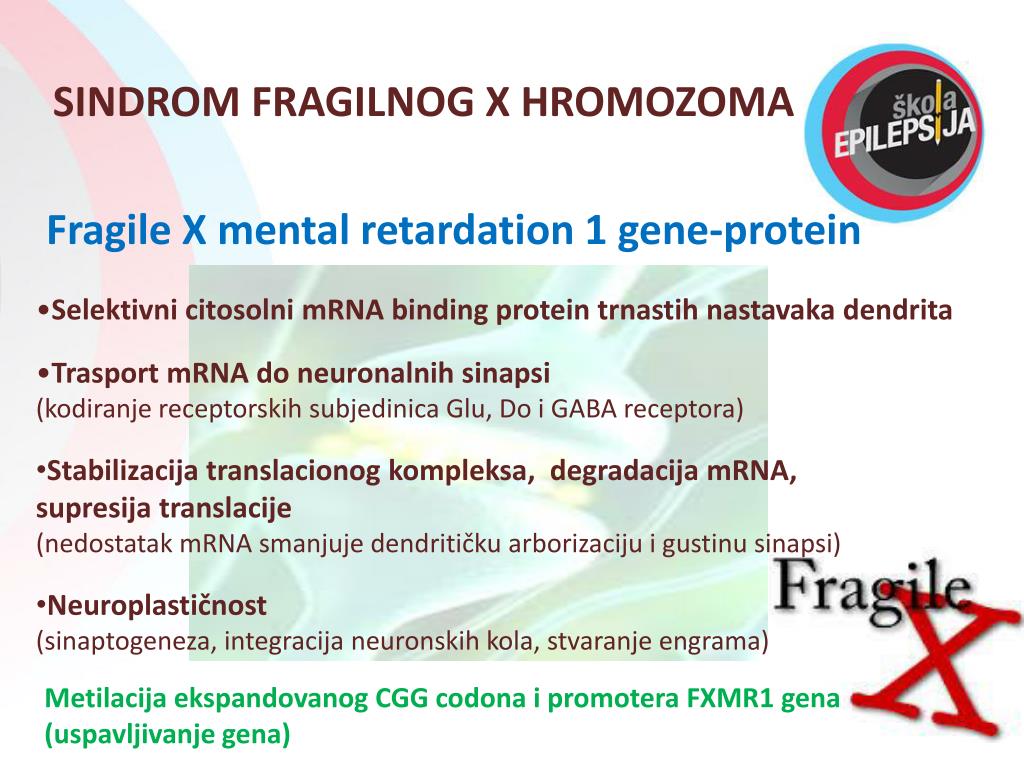 SINDROM FRAGILNOG X HROMOZOMA

škola EPILEPSIJA

Fragile X mental retardation 1 gene-protein

•Selektivni citosolni mRNA binding protein trnastih nastavaka dendrita

•Trasport mRNA do neuronalnih sinapsi
(kodiranje receptorskih subjedinica Glu, Do i GABA receptora)

•Stabilizacija translacionog kompleksa, degradacija mRNA, supresija translacije
(nedostatak mRNA smanjuje dendritičku arborizaciju i gustinu sinapsi)

•Neuroplastičnost
(sinaptogeneza, integracija neuronskih kola, stvaranje engrama)

Fragile X

Metilacija ekspandovanog CGG codona i promotera FXMR1 gena (uspavljivanje gena)